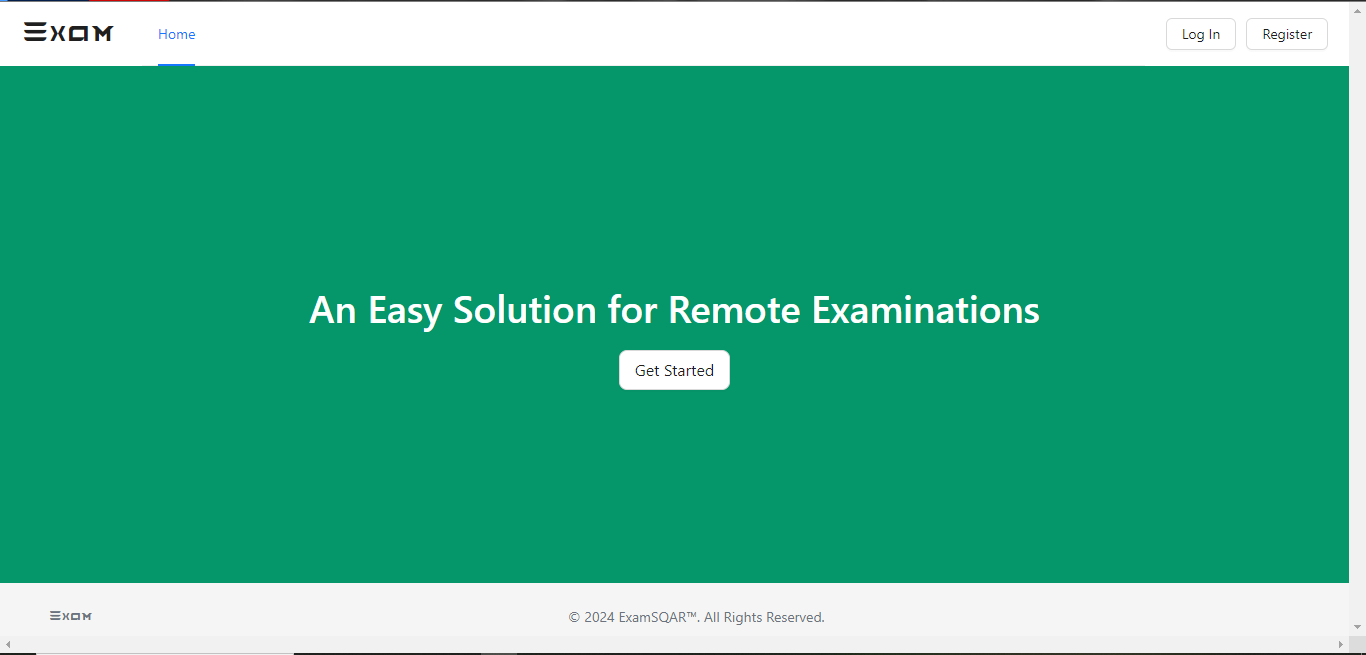 EXAM Home

Log In Register

An Easy Solution for Remote Examinations

Get Started

EXAM

© 2024 ExamSQAR™. All Rights Reserved.